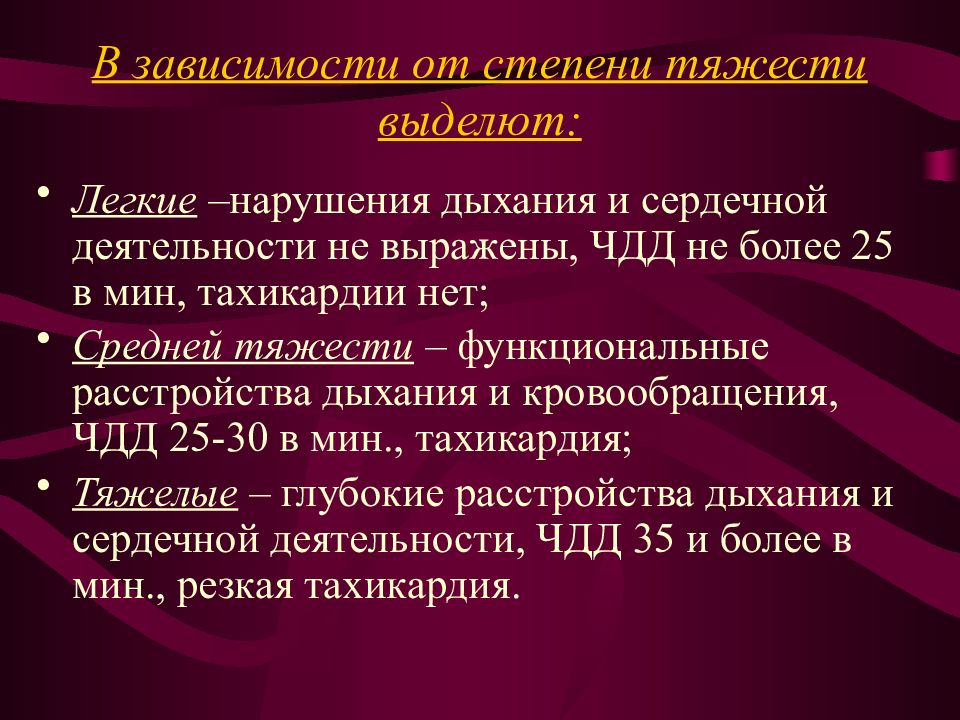 В зависимости от степени тяжести выделют:

• Легкие –нарушения дыхания и сердечной деятельности не выражены, ЧДД не более 25 в мин, тахикардии нет;

• Средней тяжести – функциональные расстройства дыхания и кровообращения, ЧДД 25-30 в мин., тахикардия;

• Тяжелые – глубокие расстройства дыхания и сердечной деятельности, ЧДД 35 и более в мин., резкая тахикардия.